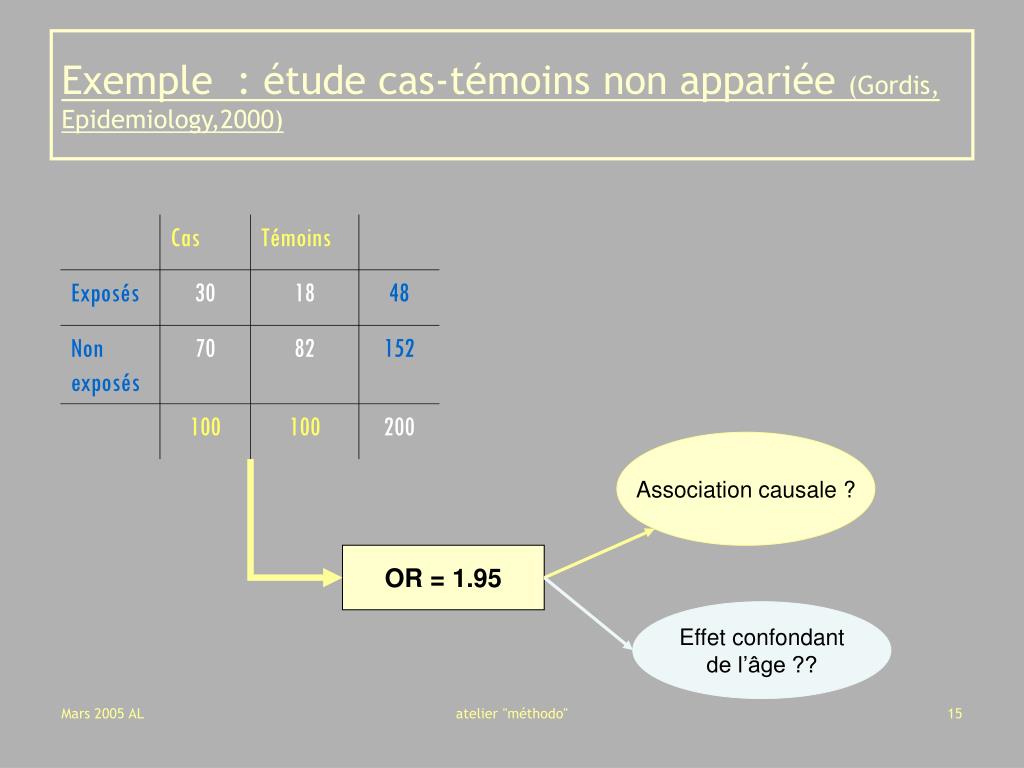 Exemple : étude cas-témoins non appariée (Gordis, Epidemiology,2000)

| | Cas | Témoins | |
|---|---|---|---|
| Exposés | 30 | 18 | 48 |
| Non exposés | 70 | 82 | 152 |
| | 100 | 100 | 200 |

OR = 1.95

Association causale ?

Effet confondant de l'âge ??

Mars 2005 AL

atelier "méthodo"

15